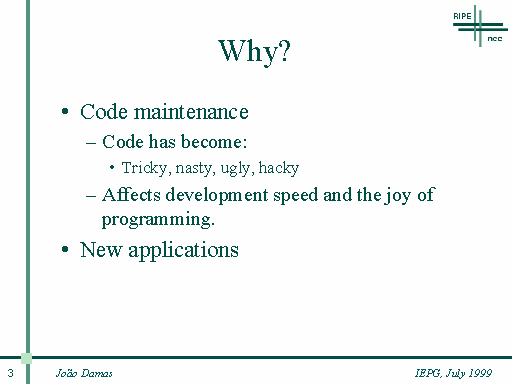 RIPE
ncc

Why?

• Code maintenance
– Code has become:
• Tricky, nasty, ugly, hacky
– Affects development speed and the joy of programming.
• New applications

3
João Damas
IEPG, July 1999